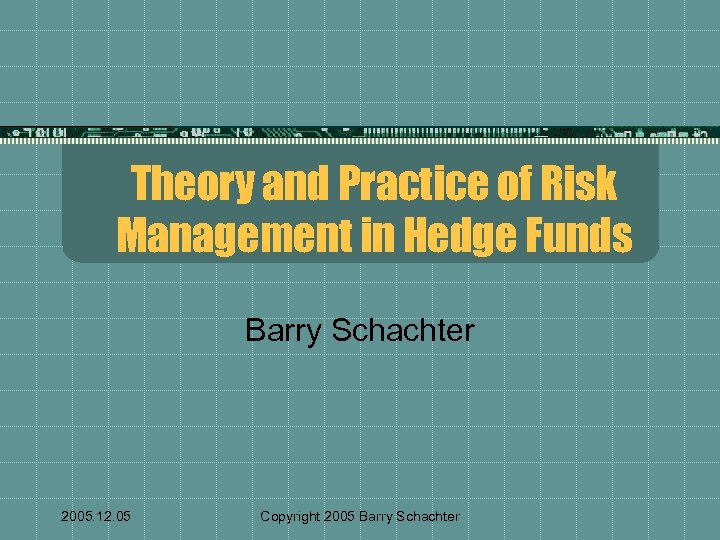 Theory and Practice of Risk Management in Hedge Funds

Barry Schachter

2005.12.05

Copyright 2005 Barry Schachter